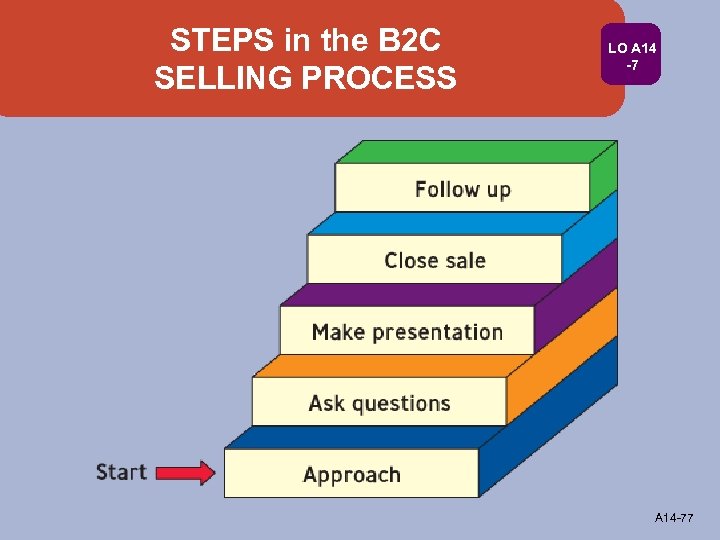 STEPS in the B2C SELLING PROCESS

LO A14 -7

Follow up

Close sale

Make presentation

Ask questions

Start

Approach

A14-77